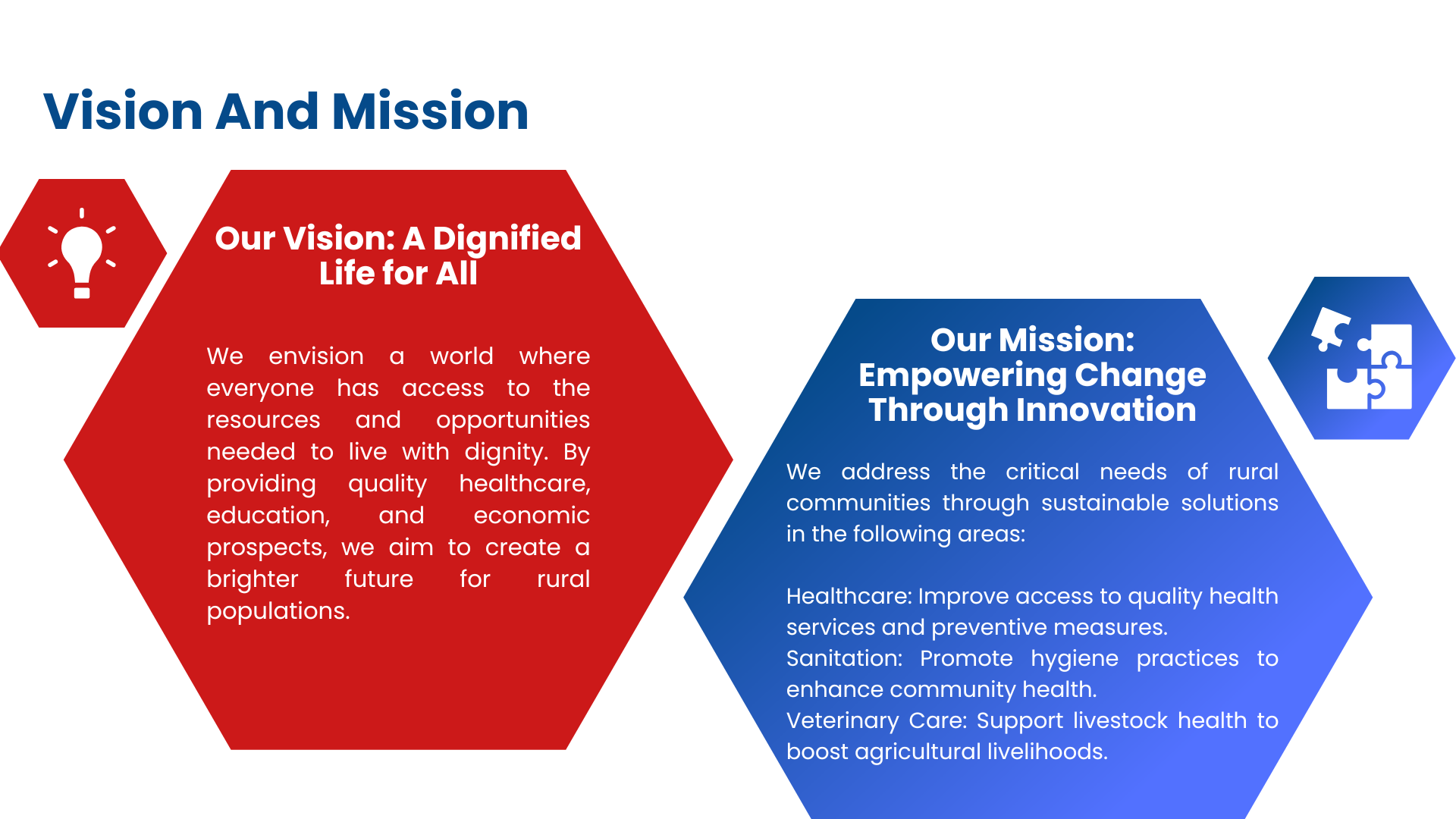 Vision And Mission

Our Vision: A Dignified Life for All

We envision a world where everyone has access to the resources and opportunities needed to live with dignity. By providing quality healthcare, education, and economic prospects, we aim to create a brighter future for rural populations.

Our Mission: Empowering Change Through Innovation

We address the critical needs of rural communities through sustainable solutions in the following areas:

Healthcare: Improve access to quality health services and preventive measures.
Sanitation: Promote hygiene practices to enhance community health.
Veterinary Care: Support livestock health to boost agricultural livelihoods.